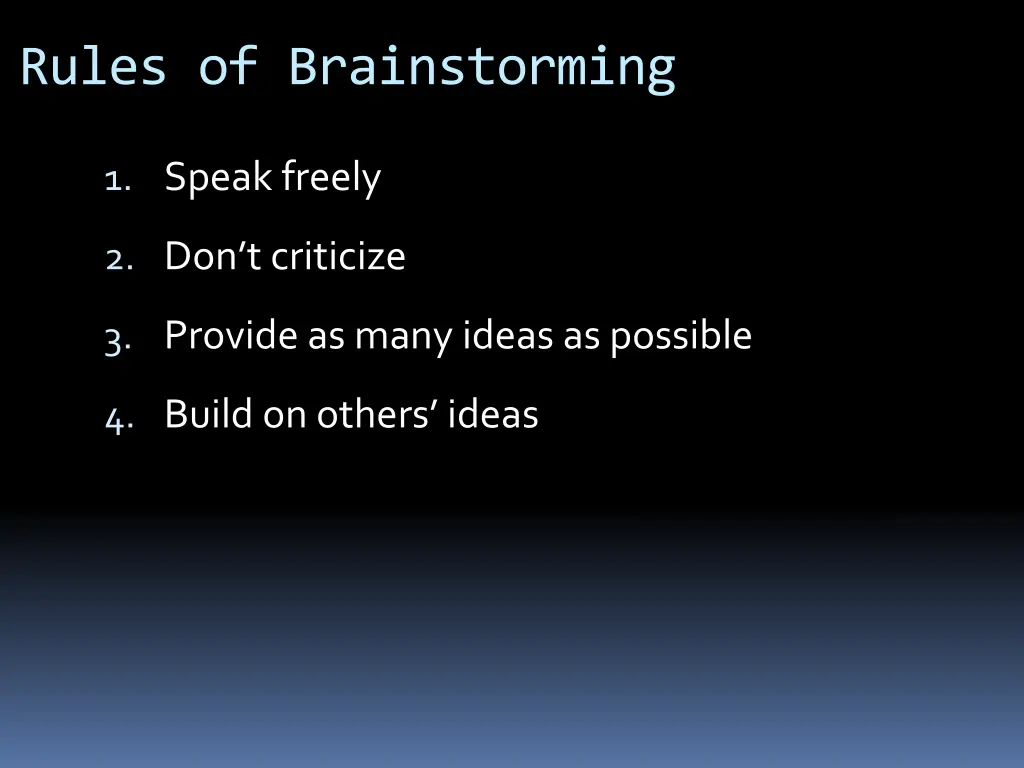 Rules of Brainstorming

1. Speak freely
2. Don’t criticize
3. Provide as many ideas as possible
4. Build on others’ ideas